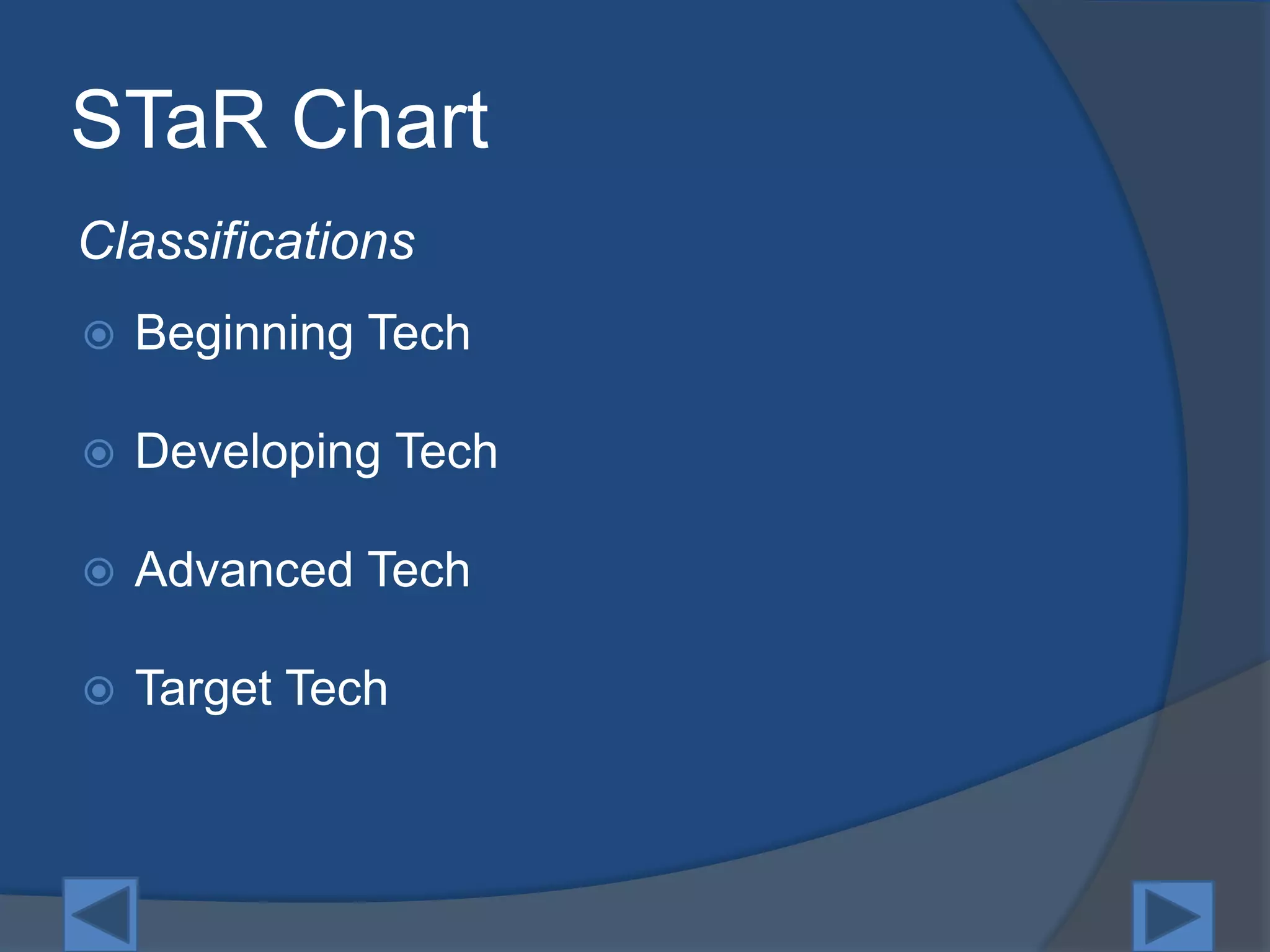 STaR Chart

Classifications

Beginning Tech

Developing Tech

Advanced Tech

Target Tech